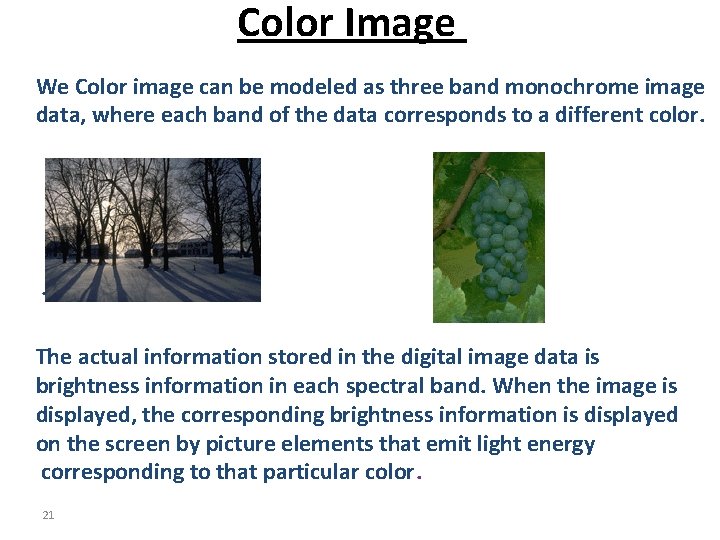 Color Image

We Color image can be modeled as three band monochrome image data, where each band of the data corresponds to a different color.

The actual information stored in the digital image data is brightness information in each spectral band. When the image is displayed, the corresponding brightness information is displayed on the screen by picture elements that emit light energy corresponding to that particular color.

21